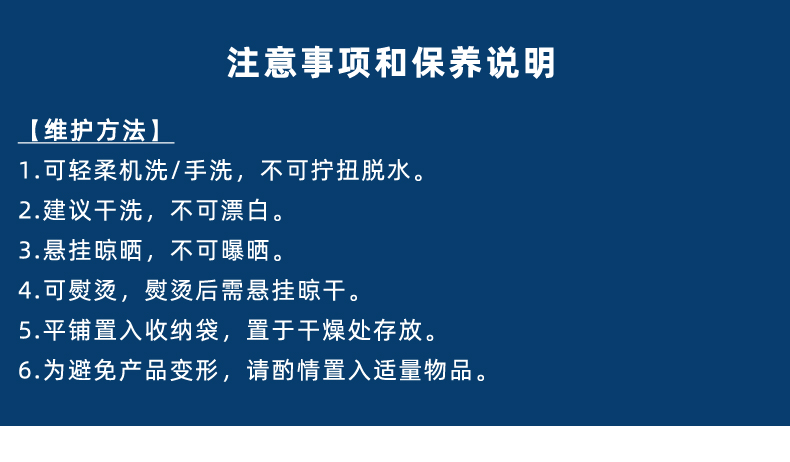 注意事项和保养说明

【维护方法】

1.可轻柔机洗/手洗，不可拧扭脱水。

2.建议干洗，不可漂白。

3.悬挂晾晒，不可曝晒。

4.可熨烫，熨烫后需悬挂晾干。

5.平铺置入收纳袋，置于干燥处存放。

6.为避免产品变形，请酌情置入适量物品。